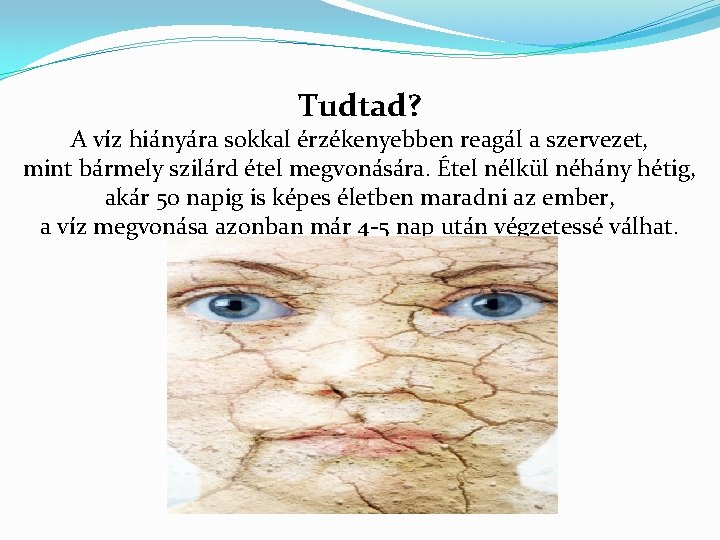 Tudtad?

A víz hiányára sokkal érzékenyebben reagál a szervezet, mint bármely szilárd étel megvonására. Étel nélkül néhány hétig, akár 50 napig is képes életben maradni az ember, a víz megvonása azonban már 4-5 nap után végzetessé válhat.